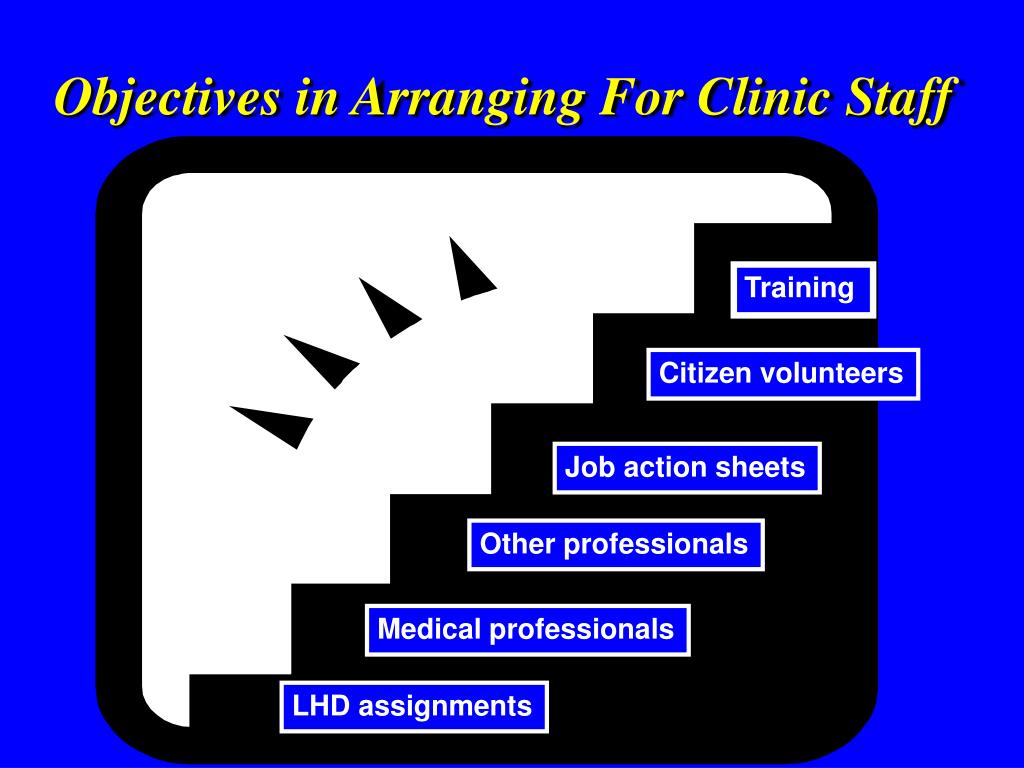 Objectives in Arranging For Clinic Staff

Training

Citizen volunteers

Job action sheets

Other professionals

Medical professionals

LHD assignments